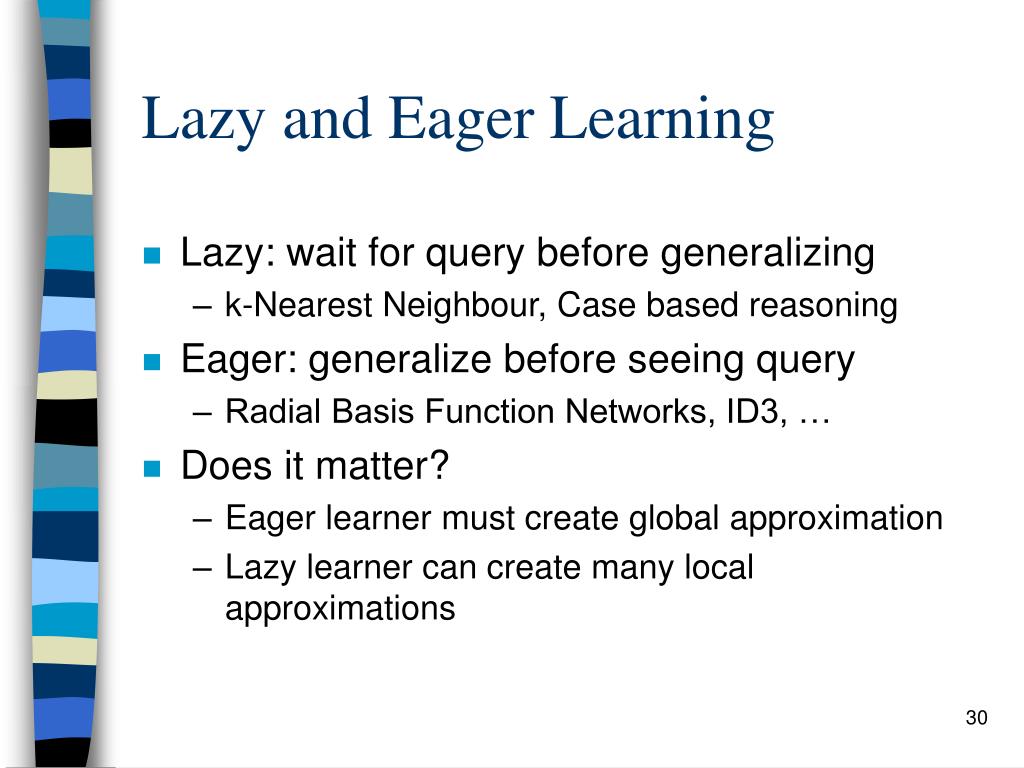 Lazy and Eager Learning

- Lazy: wait for query before generalizing
  – k-Nearest Neighbour, Case based reasoning
- Eager: generalize before seeing query
  – Radial Basis Function Networks, ID3, …
- Does it matter?
  – Eager learner must create global approximation
  – Lazy learner can create many local approximations

30